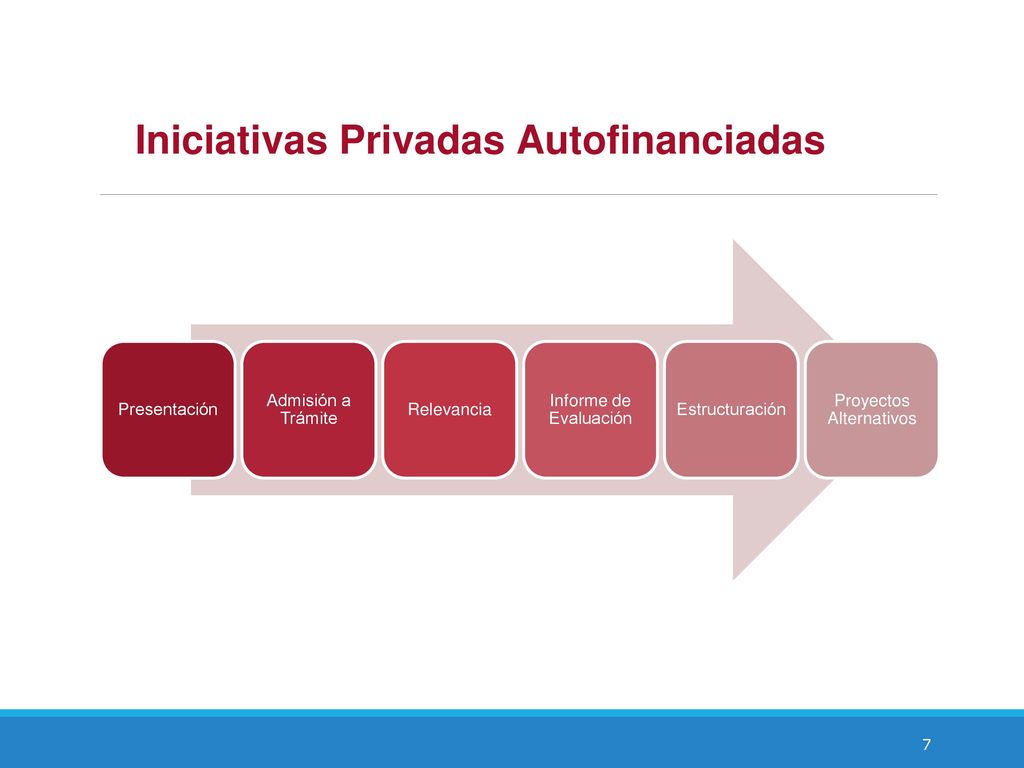 Iniciativas Privadas Autofinanciadas

Presentación

Admisión a Trámite

Relevancia

Informe de Evaluación

Estructuración

Proyectos Alternativos

7